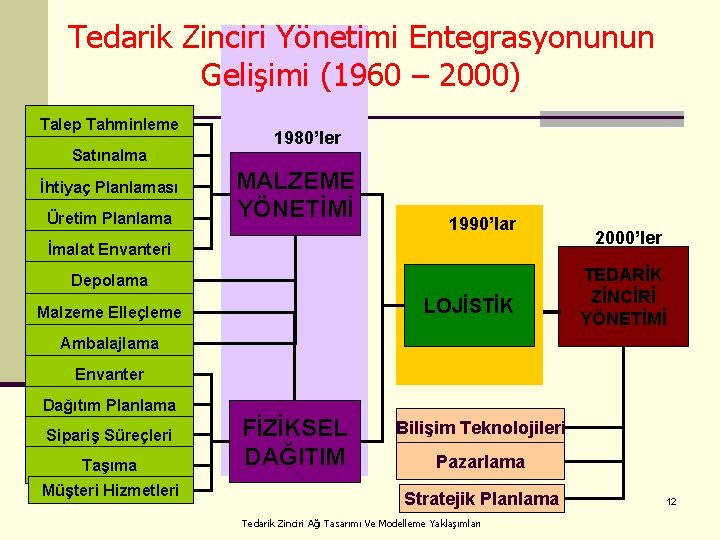 Tedarik Zinciri Yönetimi Entegrasyonunun Gelişimi (1960 – 2000)

Talep Tahminleme
Satınalma
İhtiyaç Planlaması
Üretim Planlama
İmalat Envanteri
Depolama
Malzeme Elleçleme
Ambalajlama
Envanter
Dağıtım Planlama
Sipariş Süreçleri
Taşıma
Müşteri Hizmetleri

1980'ler
MALZEME YÖNETİMİ

FİZİKSEL DAĞITIM

1990'lar
LOJİSTİK

2000'ler
TEDARİK ZİNCİRİ YÖNETİMİ

Bilişim Teknolojileri
Pazarlama
Stratejik Planlama

12

Tedarik Zinciri Ağ Tasarımı Ve Modelleme Yaklaşımları